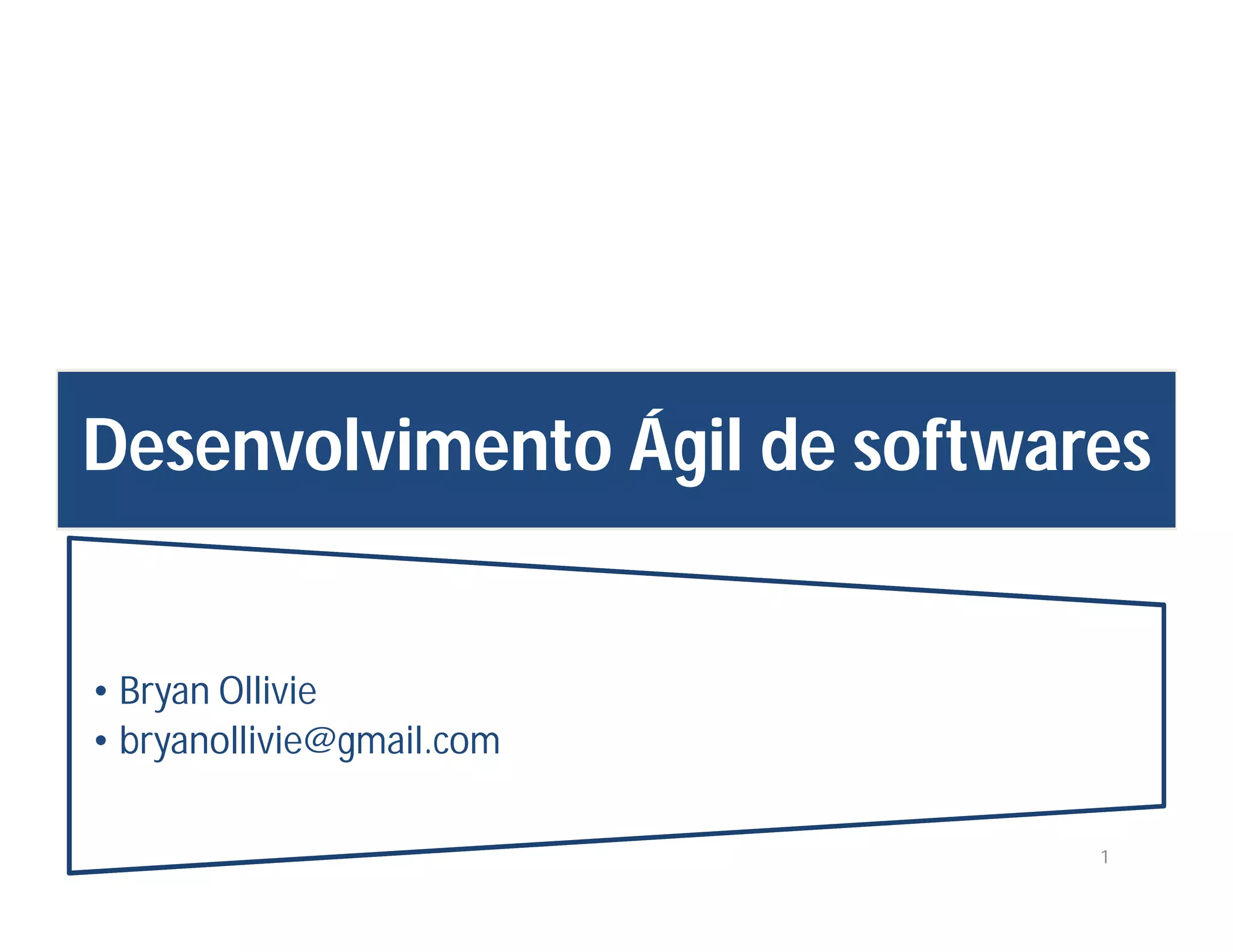 Desenvolvimento Ágil de softwares

• Bryan Ollivie
• bryanollivie@gmail.com

1